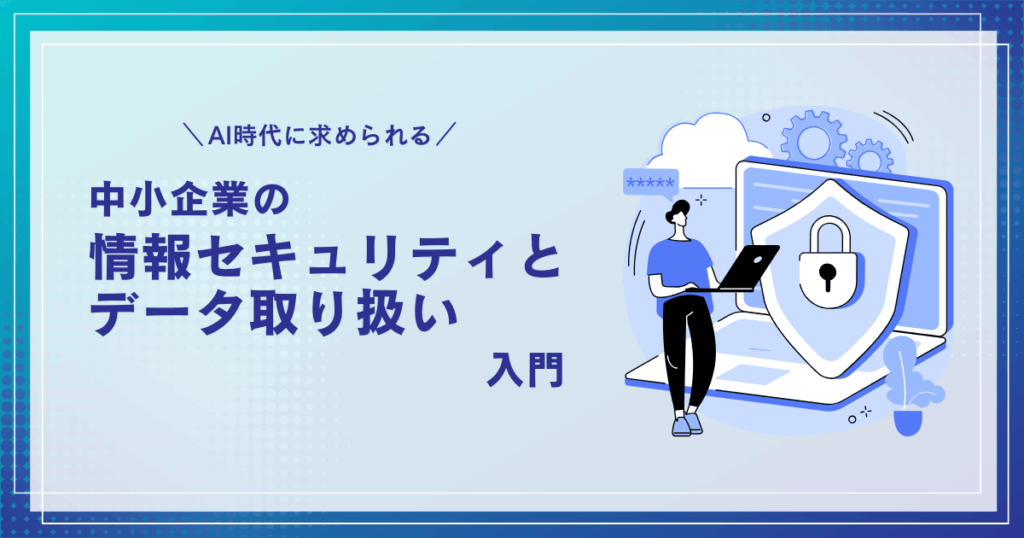 ＼AI時代に求められる／

中小企業の
情報セキュリティと
データ取り扱い
入門

*****